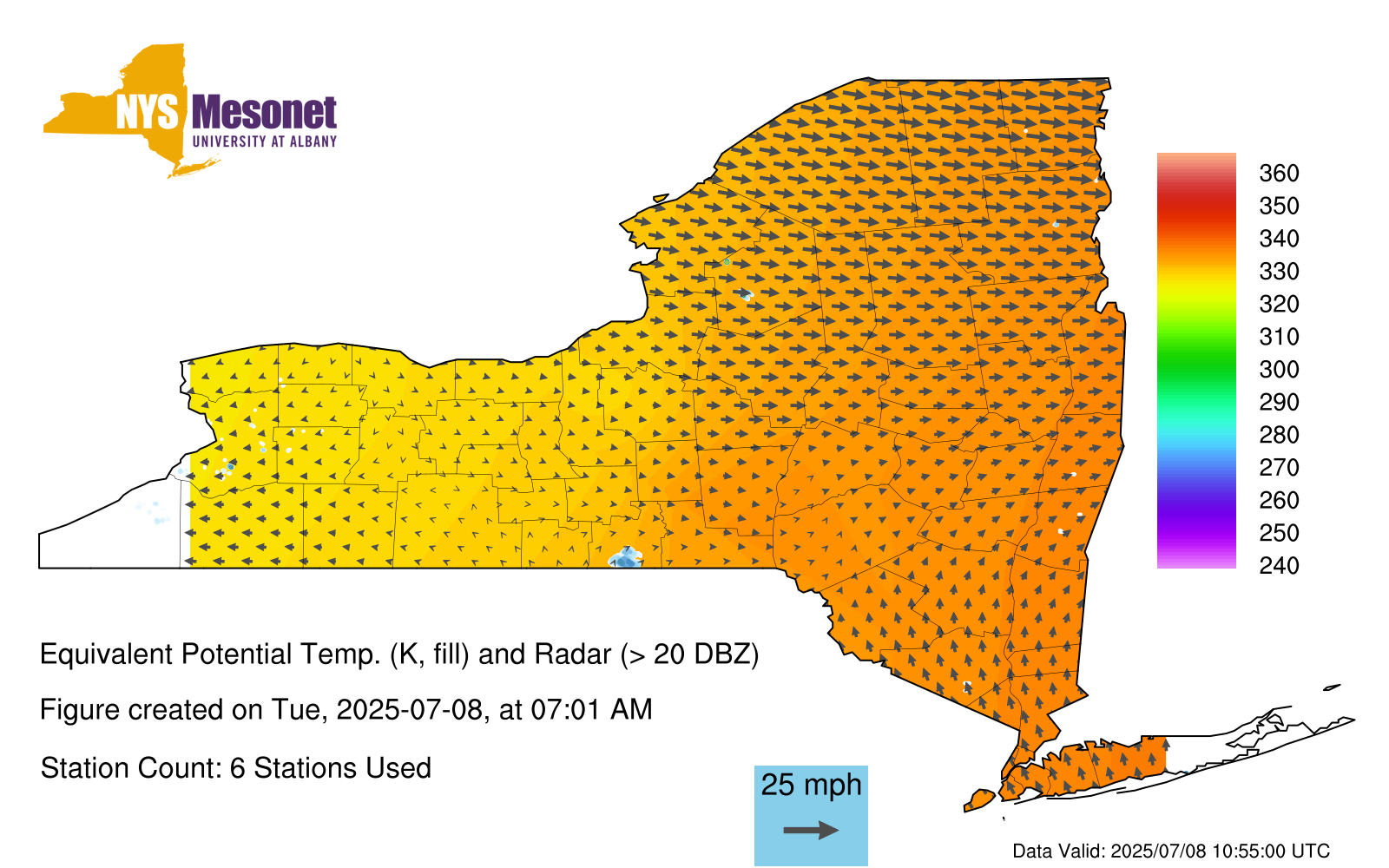 NYS Mesonet
UNIVERSITY AT ALBANY

360
350
340
330
320
310
300
290
280
270
260
250
240

Equivalent Potential Temp. (K, fill) and Radar (> 20 DBZ)

Figure created on Tue, 2025-07-08, at 07:01 AM

Station Count: 6 Stations Used

25 mph

Data Valid: 2025/07/08 10:55:00 UTC